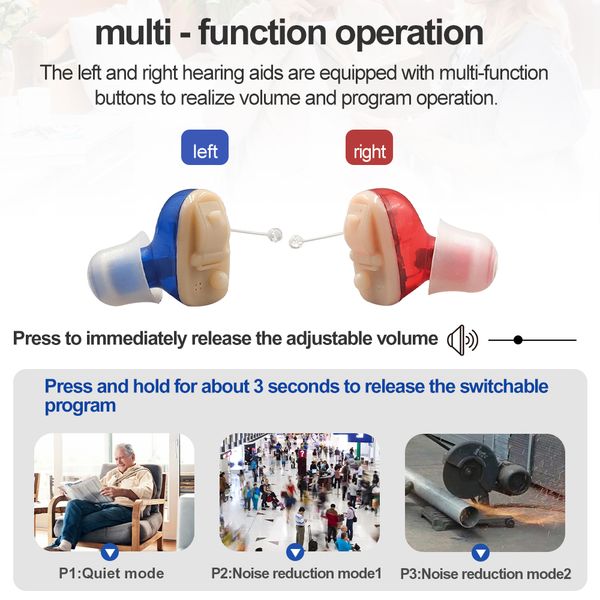 multi - function operation

The left and right hearing aids are equipped with multi-function buttons to realize volume and program operation.

left

right

Press to immediately release the adjustable volume

Press and hold for about 3 seconds to release the switchable program

P1:Quiet mode

P2:Noise reduction mode1

P3:Noise reduction mode2